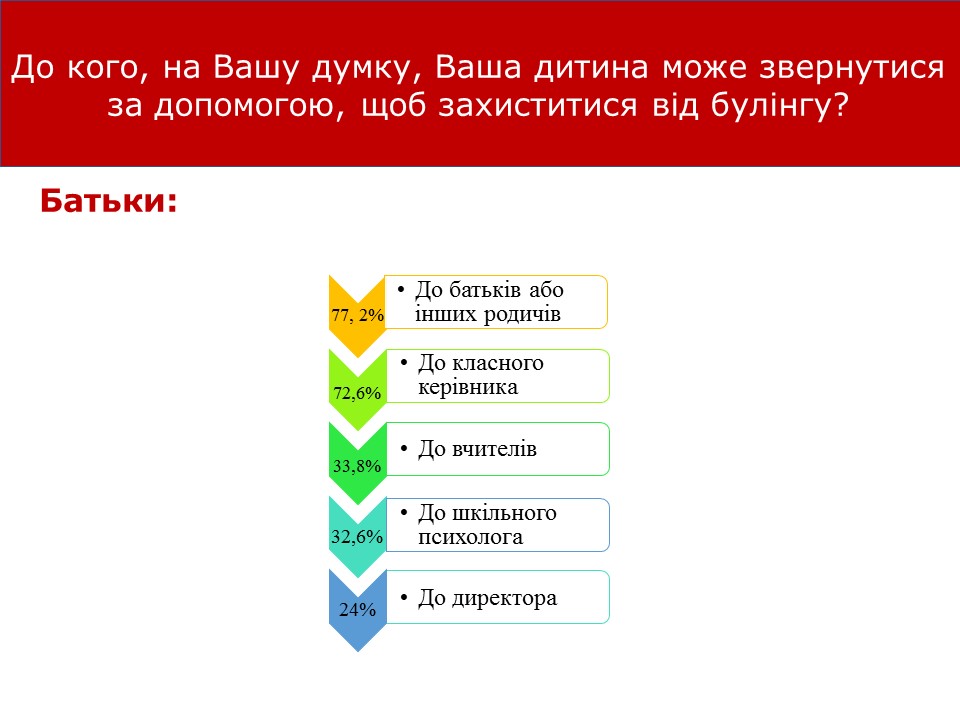 До кого, на Вашу думку, Ваша дитина може звернутися за допомогою, щоб захиститися від булінгу?

Батьки:

77, 2%
• До батьків або інших родичів

72,6%
• До класного керівника

33,8%
• До вчителів

32,6%
• До шкільного психолога

24%
• До директора